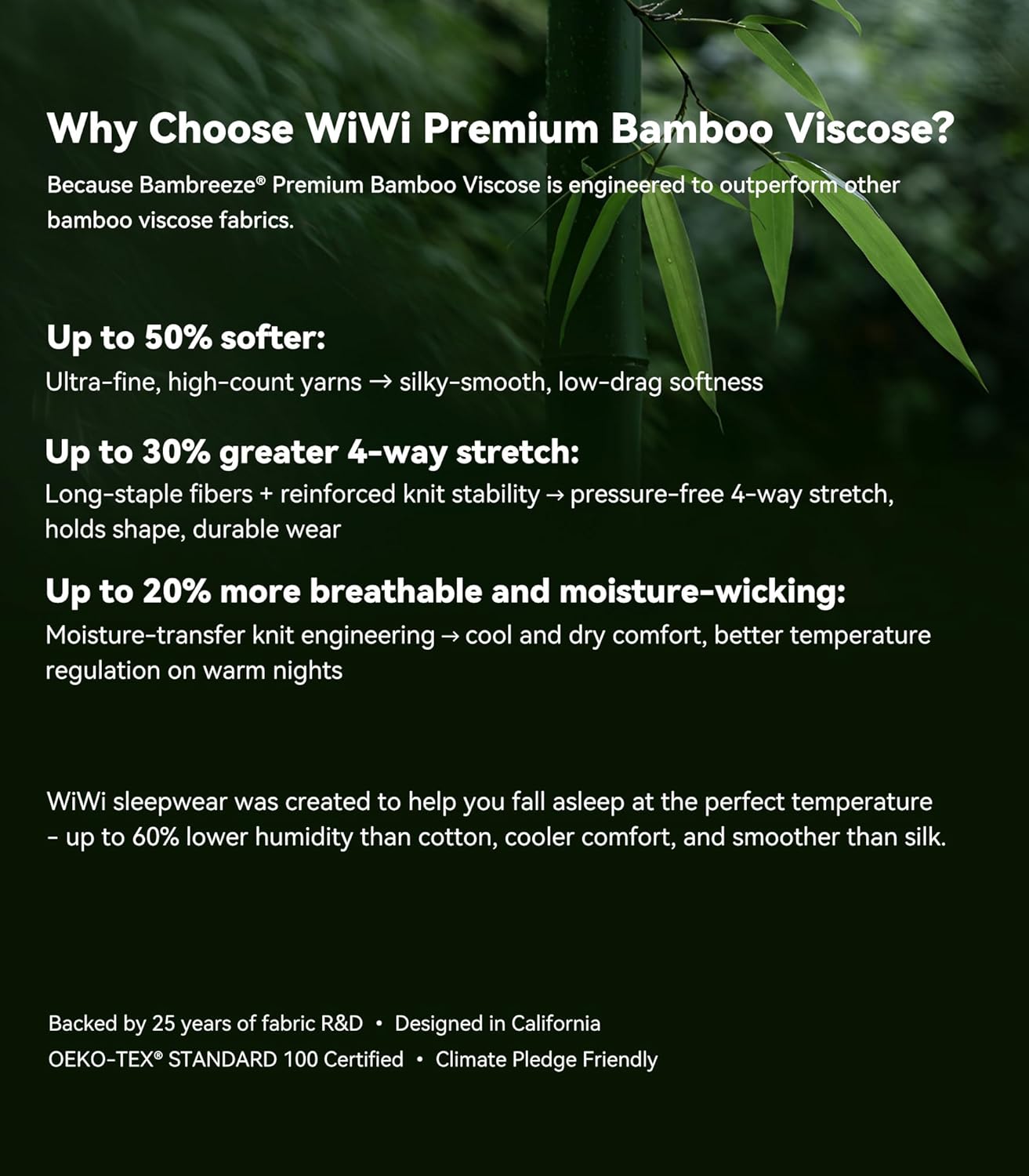 Why Choose WiWi Premium Bamboo Viscose?

Because Bambreeze® Premium Bamboo Viscose is engineered to outperform other bamboo viscose fabrics.

Up to 50% softer:
Ultra-fine, high-count yarns → silky-smooth, low-drag softness

Up to 30% greater 4-way stretch:
Long-staple fibers + reinforced knit stability → pressure-free 4-way stretch, holds shape, durable wear

Up to 20% more breathable and moisture-wicking:
Moisture-transfer knit engineering → cool and dry comfort, better temperature regulation on warm nights

WiWi sleepwear was created to help you fall asleep at the perfect temperature - up to 60% lower humidity than cotton, cooler comfort, and smoother than silk.

Backed by 25 years of fabric R&D • Designed in California
OEKO-TEX® STANDARD 100 Certified • Climate Pledge Friendly